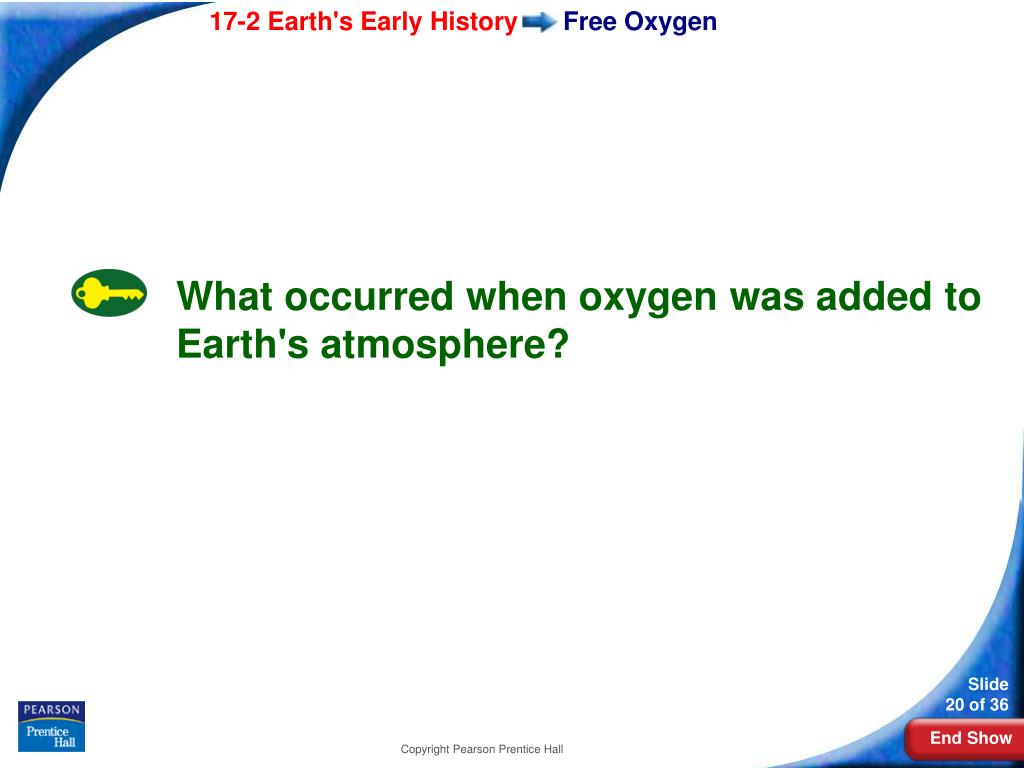 17-2 Earth's Early History Free Oxygen

What occurred when oxygen was added to Earth's atmosphere?

PEARSON
Prentice Hall

Copyright Pearson Prentice Hall

Slide
20 of 36

End Show